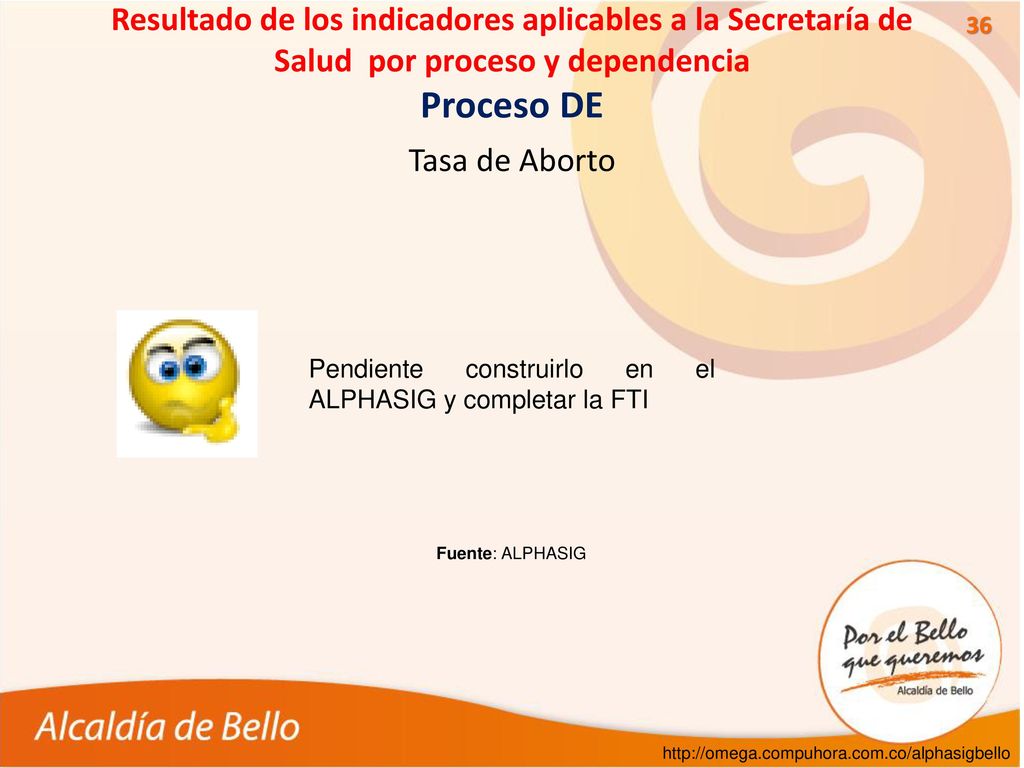 Resultado de los indicadores aplicables a la Secretaría de Salud por proceso y dependencia

36

Proceso DE

Tasa de Aborto

Pendiente construirlo en el ALPHASIG y completar la FTI

Fuente: ALPHASIG

Por el Bello que queremos
Alcaldía de Bello

Alcaldía de Bello

http://omega.compuhora.com.co/alphasigbello